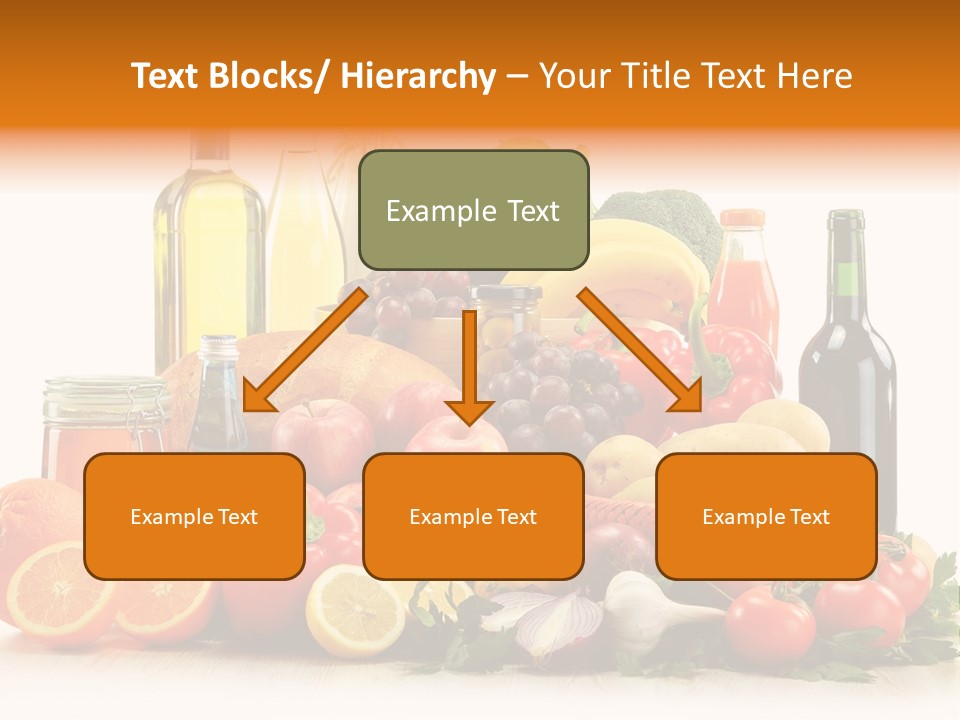 Text Blocks/ Hierarchy – Your Title Text Here

Example Text

Example Text

Example Text

Example Text